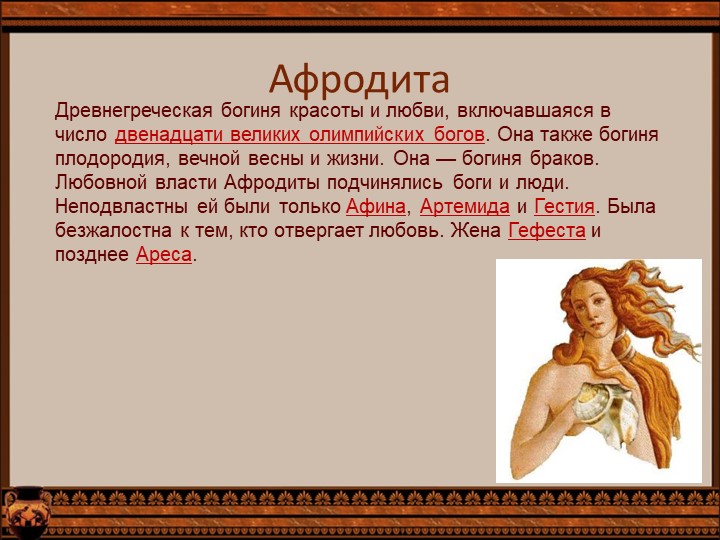 Афродита

Древнегреческая богиня красоты и любви, включавшаяся в число двенадцати великих олимпийских богов. Она также богиня плодородия, вечной весны и жизни. Она — богиня браков. Любовной власти Афродиты подчинялись боги и люди. Неподвластны ей были только Афина, Артемида и Гестия. Была безжалостна к тем, кто отвергает любовь. Жена Гефеста и позднее Ареса.